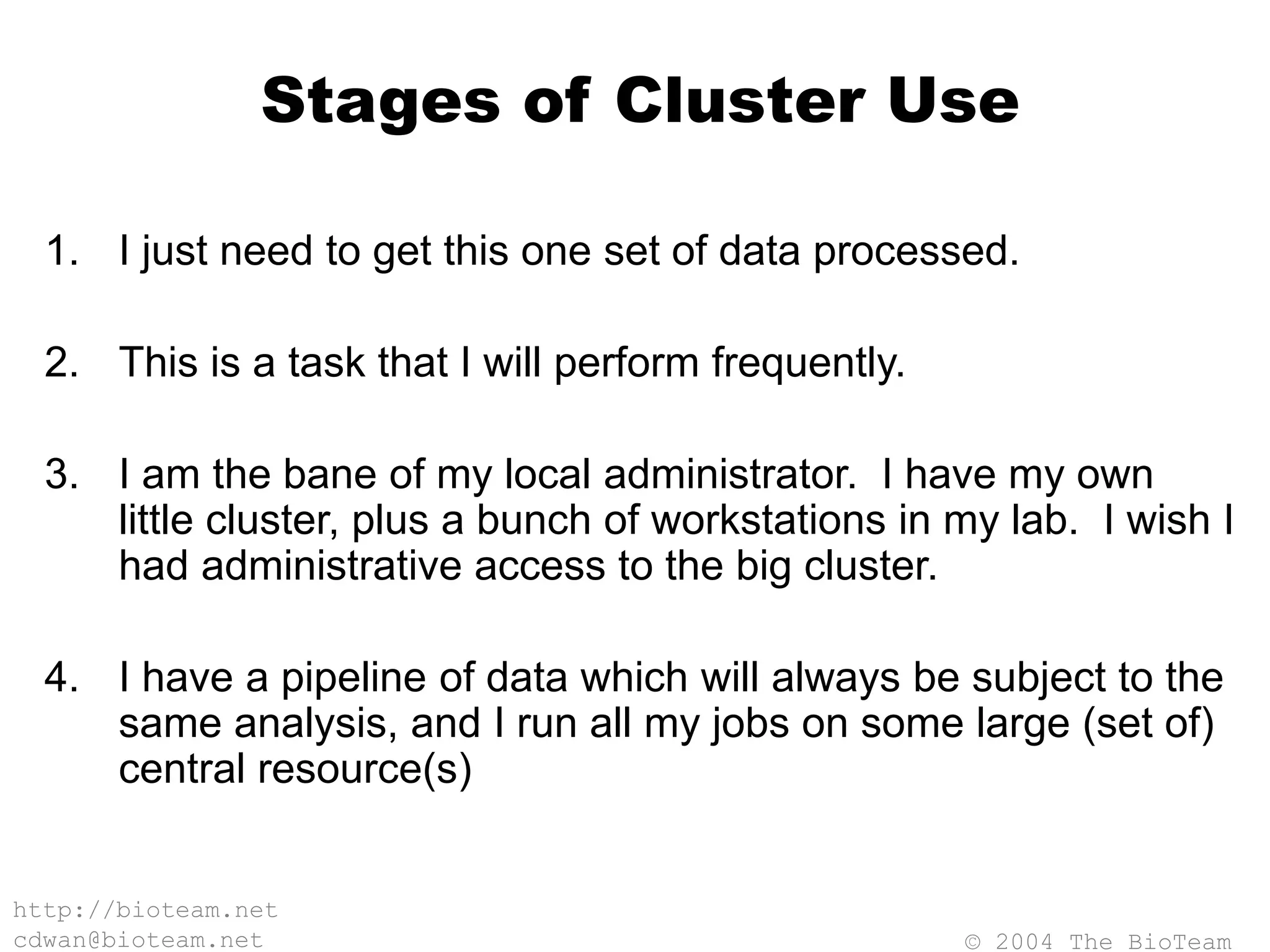 Stages of Cluster Use

1. I just need to get this one set of data processed.

2. This is a task that I will perform frequently.

3. I am the bane of my local administrator. I have my own little cluster, plus a bunch of workstations in my lab. I wish I had administrative access to the big cluster.

4. I have a pipeline of data which will always be subject to the same analysis, and I run all my jobs on some large (set of) central resource(s)

http://bioteam.net
cdwan@bioteam.net

© 2004 The BioTeam